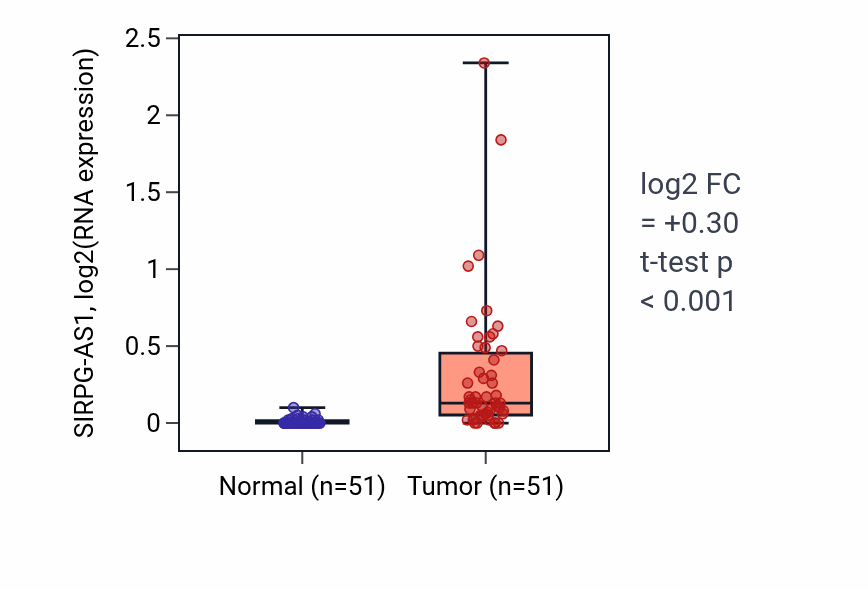 SIRPG-AS1, log2(RNA expression)

2.5
2
1.5
1
0.5
0

Normal (n=51)
Tumor (n=51)

log2 FC
= +0.30
t-test p
< 0.001